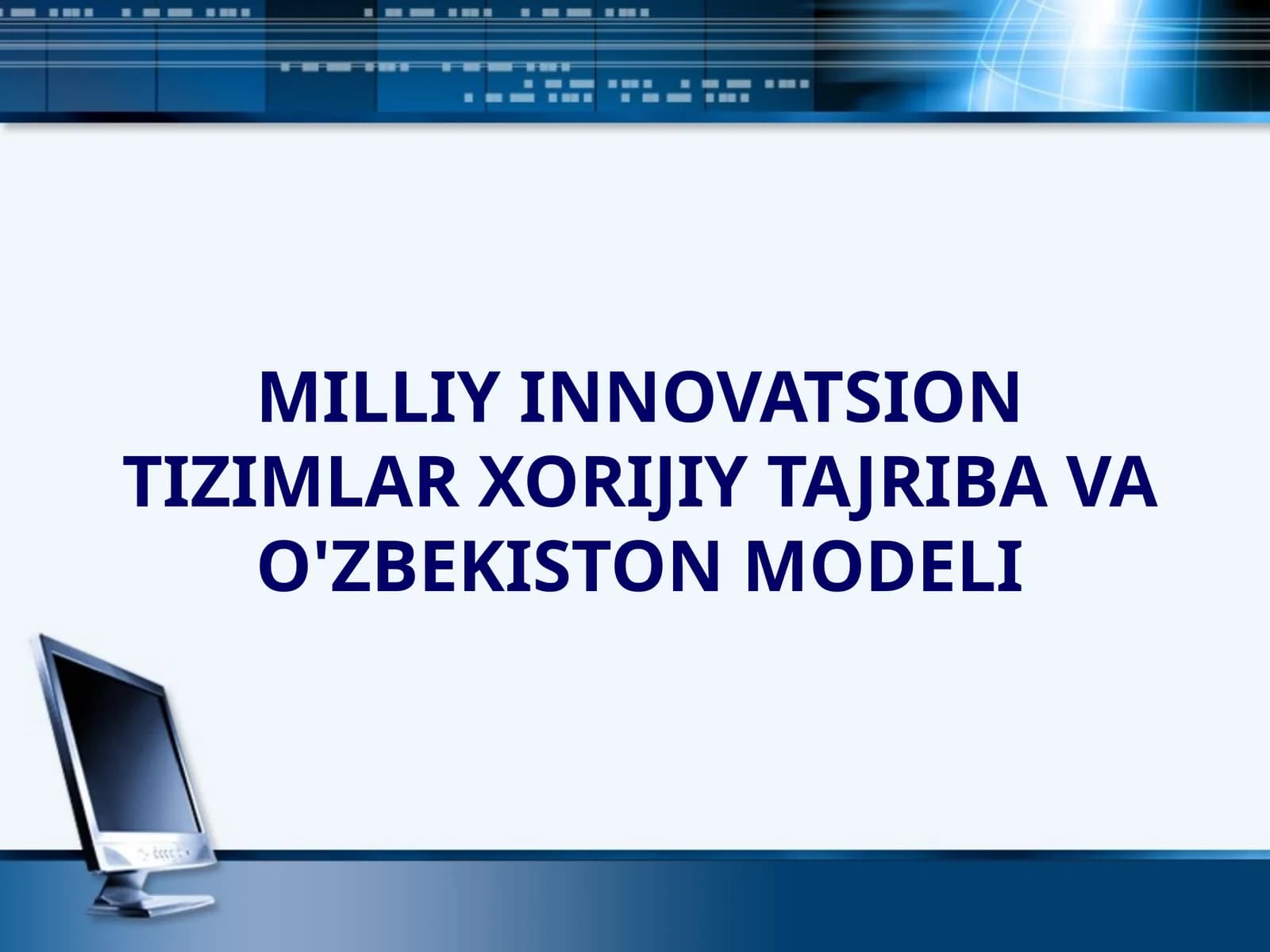 MILLIY INNOVATSION TIZIMLAR XORIJIY TAJRIBA VA O'ZBEKISTON MODELI